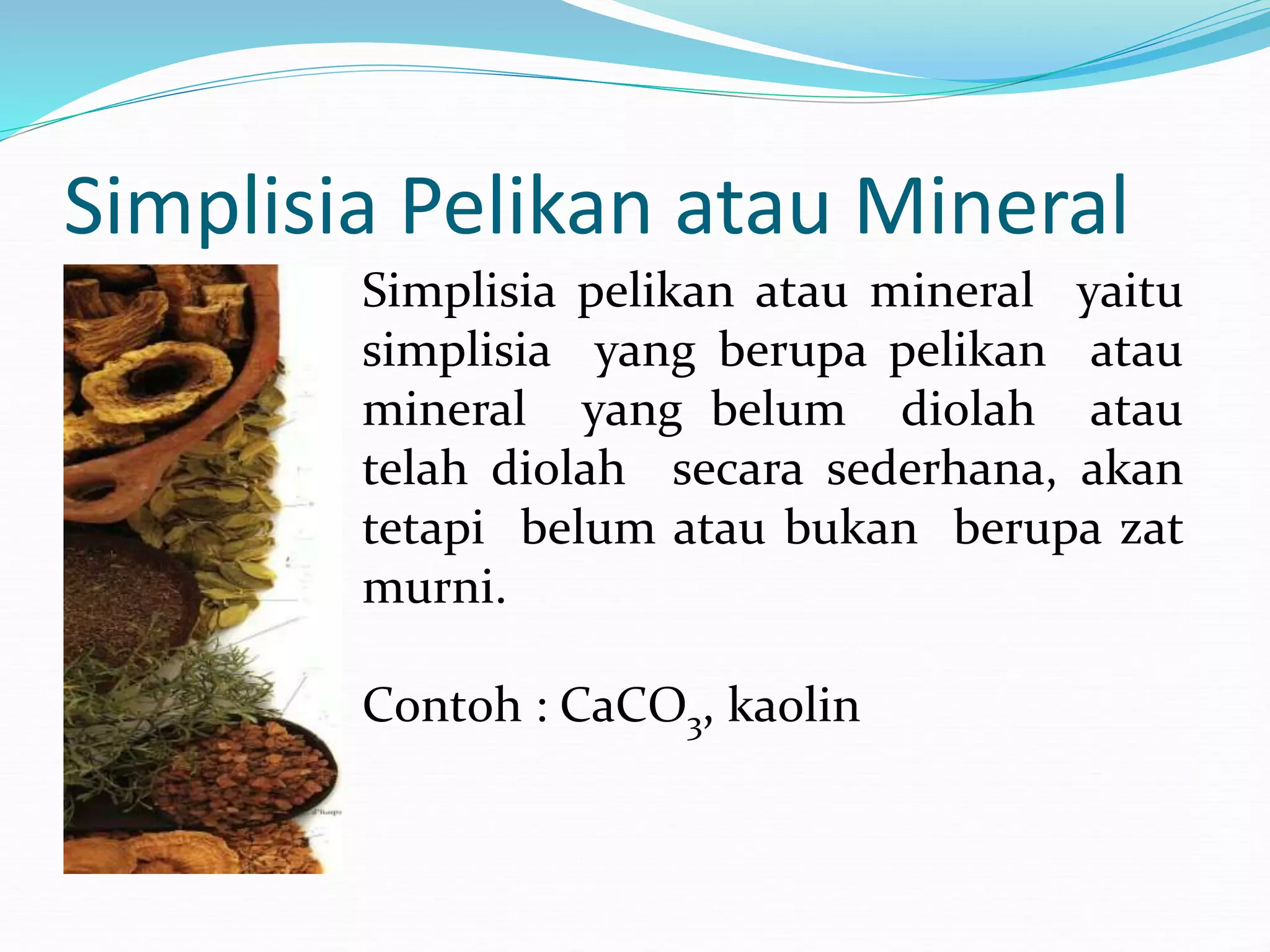 Simplisia Pelikan atau Mineral

Simplisia pelikan atau mineral yaitu simplisia yang berupa pelikan atau mineral yang belum diolah atau telah diolah secara sederhana, akan tetapi belum atau bukan berupa zat murni.

Contoh : $CaCO_3$, kaolin